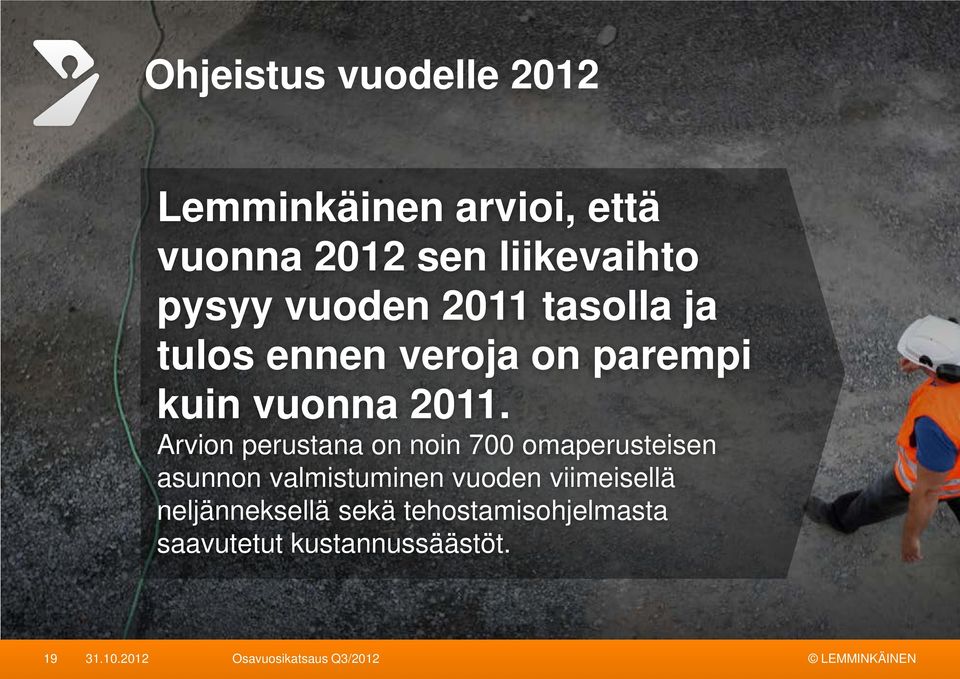 Ohjeistus vuodelle 2012

Lemminkäinen arvioi, että vuonna 2012 sen liikevaihto pysyy vuoden 2011 tasolla ja tulos ennen veroja on parempi kuin vuonna 2011.

Arvion perustana on noin 700 omaperusteisen asunnon valmistuminen vuoden viimeisellä neljänneksellä sekä tehostamisohjelmasta saavutetut kustannussäästöt.

19 31.10.2012 Osavuosikatsaus Q3/2012 © LEMMINKÄINEN